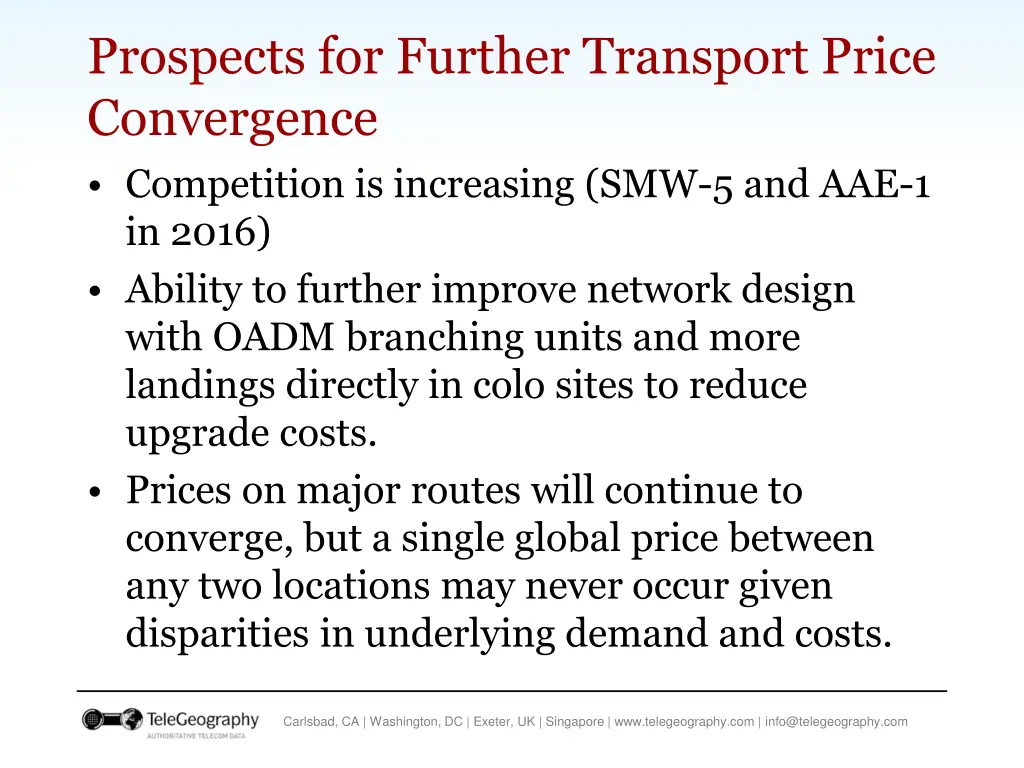 Prospects for Further Transport Price Convergence

• Competition is increasing (SMW-5 and AAE-1 in 2016)
• Ability to further improve network design with OADM branching units and more landings directly in colo sites to reduce upgrade costs.
• Prices on major routes will continue to converge, but a single global price between any two locations may never occur given disparities in underlying demand and costs.

TeleGeography
AUTHORITATIVE TELECOM DATA

Carlsbad, CA | Washington, DC | Exeter, UK | Singapore | www.telegeography.com | info@telegeography.com